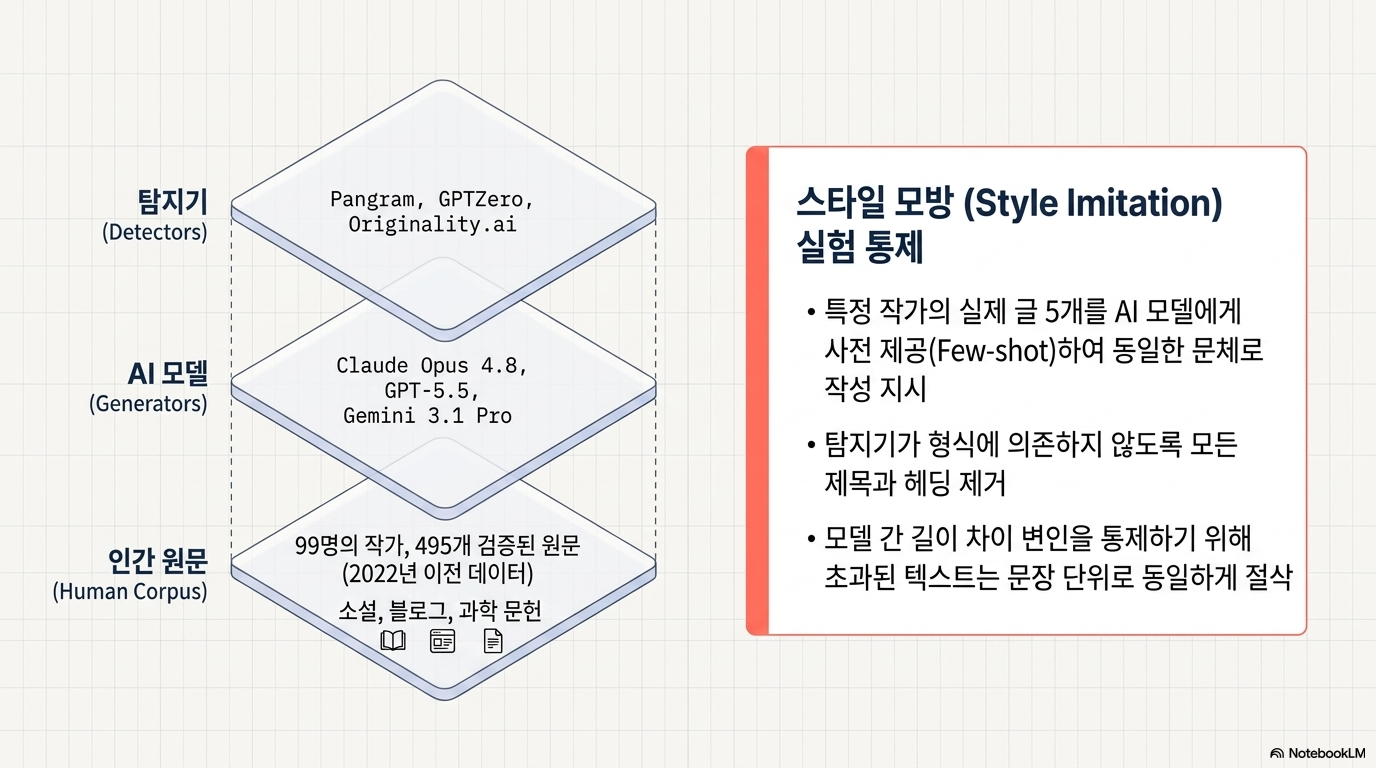 탐지기
(Detectors)

Pangram, GPTZero, Originality.ai

AI 모델
(Generators)

Claude Opus 4.8, GPT-5.5, Gemini 3.1 Pro

인간 원문
(Human Corpus)

99명의 작가, 495개 검증된 원문 (2022년 이전 데이터)

소설, 블로그, 과학 문헌

스타일 모방 (Style Imitation) 실험 통제

• 특정 작가의 실제 글 5개를 AI 모델에게 사전 제공(Few-shot)하여 동일한 문체로 작성 지시

• 탐지기가 형식에 의존하지 않도록 모든 제목과 헤딩 제거

• 모델 간 길이 차이 변인을 통제하기 위해 초과된 텍스트는 문장 단위로 동일하게 절삭

NotebookLM